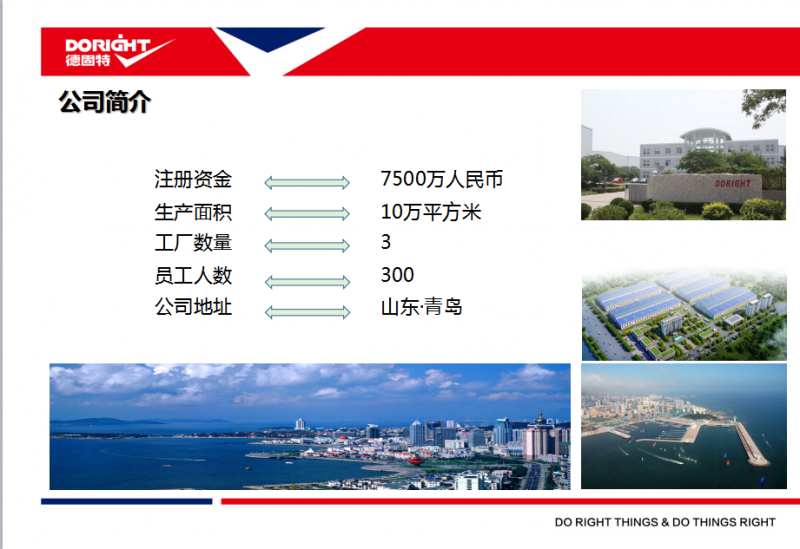 DORIGHT
德固特

公司简介

注册资金 7500万人民币
生产面积 10万平方米
工厂数量 3
员工人数 300
公司地址 山东·青岛

DORIGHT

DO RIGHT THINGS & DO THINGS RIGHT